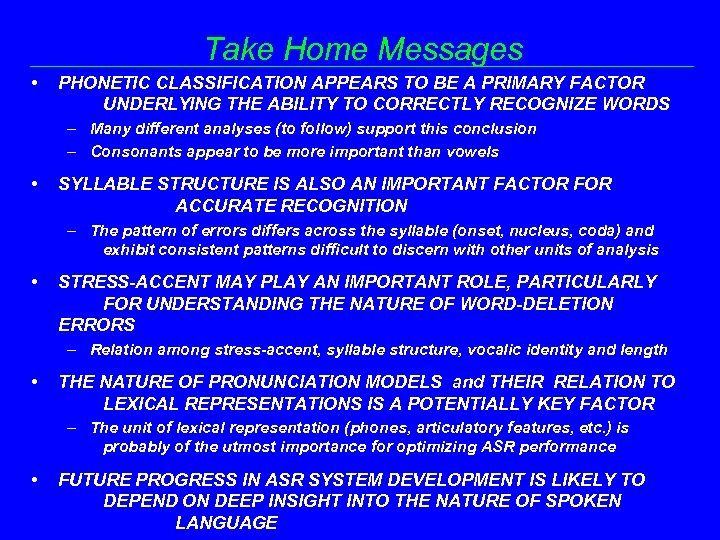 Take Home Messages

• PHONETIC CLASSIFICATION APPEARS TO BE A PRIMARY FACTOR UNDERLYING THE ABILITY TO CORRECTLY RECOGNIZE WORDS
– Many different analyses (to follow) support this conclusion
– Consonants appear to be more important than vowels

• SYLLABLE STRUCTURE IS ALSO AN IMPORTANT FACTOR FOR ACCURATE RECOGNITION
– The pattern of errors differs across the syllable (onset, nucleus, coda) and exhibit consistent patterns difficult to discern with other units of analysis

• STRESS-ACCENT MAY PLAY AN IMPORTANT ROLE, PARTICULARLY FOR UNDERSTANDING THE NATURE OF WORD-DELETION ERRORS
– Relation among stress-accent, syllable structure, vocalic identity and length

• THE NATURE OF PRONUNCIATION MODELS and THEIR RELATION TO LEXICAL REPRESENTATIONS IS A POTENTIALLY KEY FACTOR
– The unit of lexical representation (phones, articulatory features, etc.) is probably of the utmost importance for optimizing ASR performance

• FUTURE PROGRESS IN ASR SYSTEM DEVELOPMENT IS LIKELY TO DEPEND ON DEEP INSIGHT INTO THE NATURE OF SPOKEN LANGUAGE